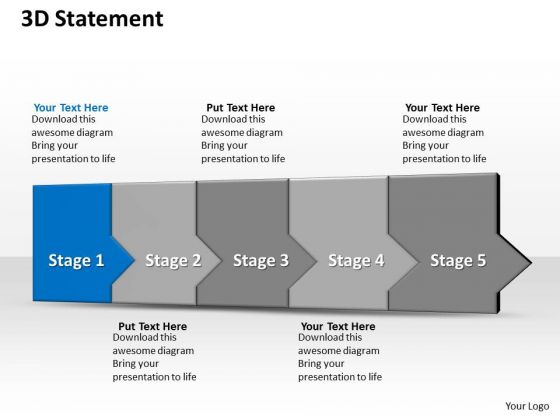 3D Statement

Your Text Here
Download this awesome diagram Bring your presentation to life

Put Text Here
Download this awesome diagram Bring your presentation to life

Your Text Here
Download this awesome diagram Bring your presentation to life

Stage 1

Stage 2

Stage 3

Stage 4

Stage 5

Put Text Here
Download this awesome diagram Bring your presentation to life

Your Text Here
Download this awesome diagram Bring your presentation to life

Your Logo